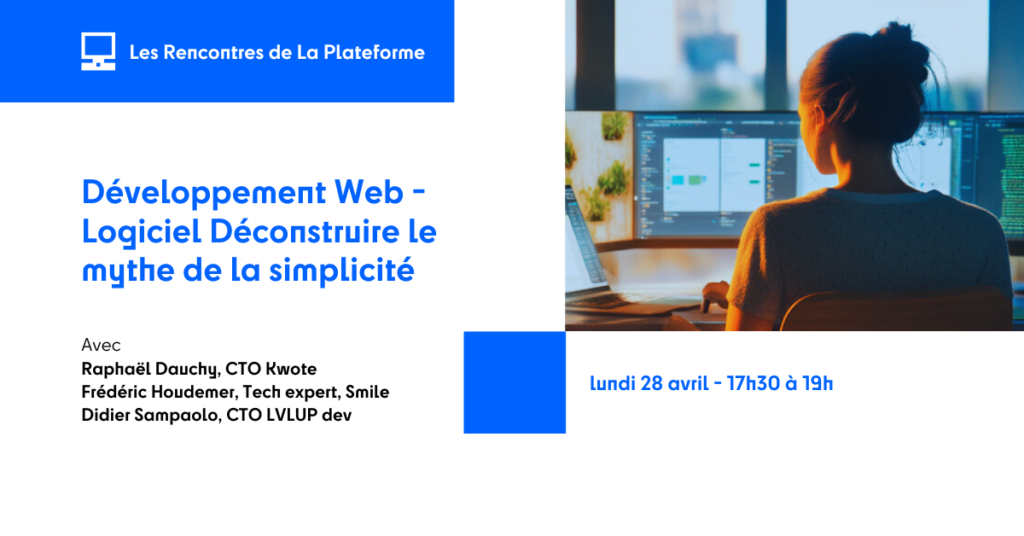 Les Rencontres de La Plateforme

Développement Web - Logiciel Déconstruire le mythe de la simplicité

Avec
Raphaël Dauchy, CTO Kwote
Frédéric Houdemer, Tech expert, Smile
Didier Sampaolo, CTO LVLUP dev

lundi 28 avril - 17h30 à 19h